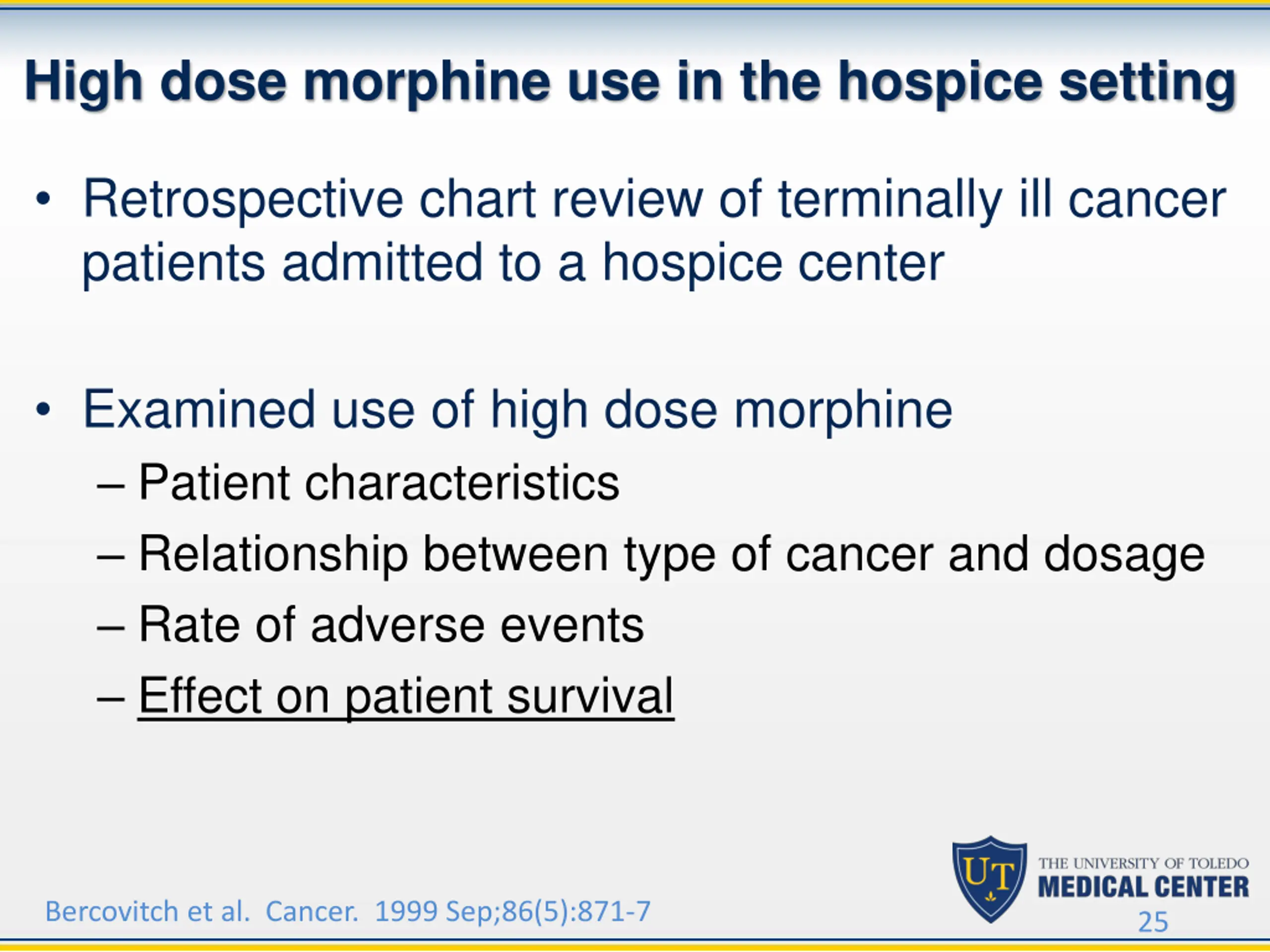 High dose morphine use in the hospice setting

• Retrospective chart review of terminally ill cancer patients admitted to a hospice center

• Examined use of high dose morphine
– Patient characteristics
– Relationship between type of cancer and dosage
– Rate of adverse events
– Effect on patient survival

Bercovitch et al. Cancer. 1999 Sep;86(5):871-7

UT
THE UNIVERSITY OF TOLEDO
MEDICAL CENTER

25